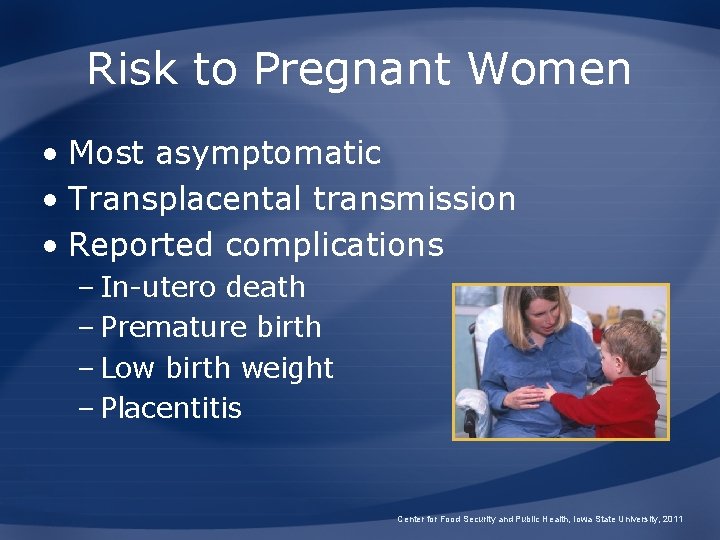 Risk to Pregnant Women

• Most asymptomatic
• Transplacental transmission
• Reported complications
– In-utero death
– Premature birth
– Low birth weight
– Placentitis

Center for Food Security and Public Health, Iowa State University, 2011